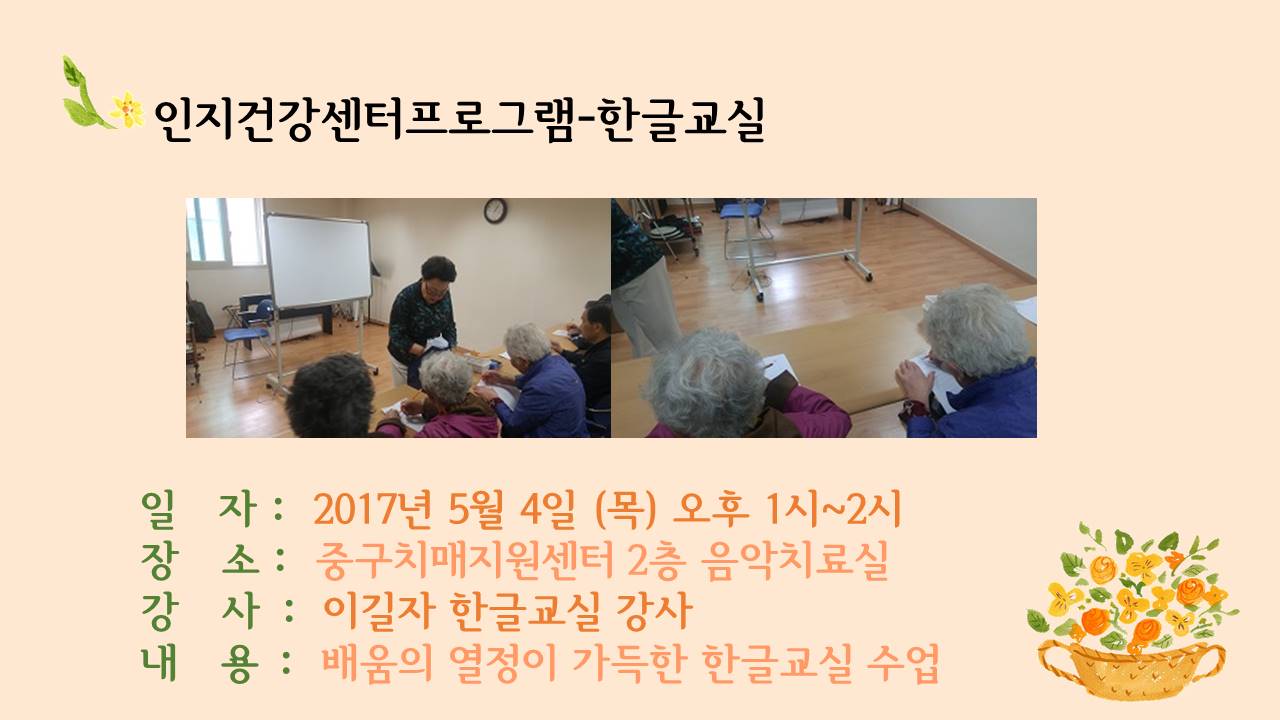 인지건강센터프로그램-한글교실

일 자 : 2017년 5월 4일 (목) 오후 1시~2시
장 소 : 중구치매지원센터 2층 음악치료실
강 사 : 이길자 한글교실 강사
내 용 : 배움의 열정이 가득한 한글교실 수업